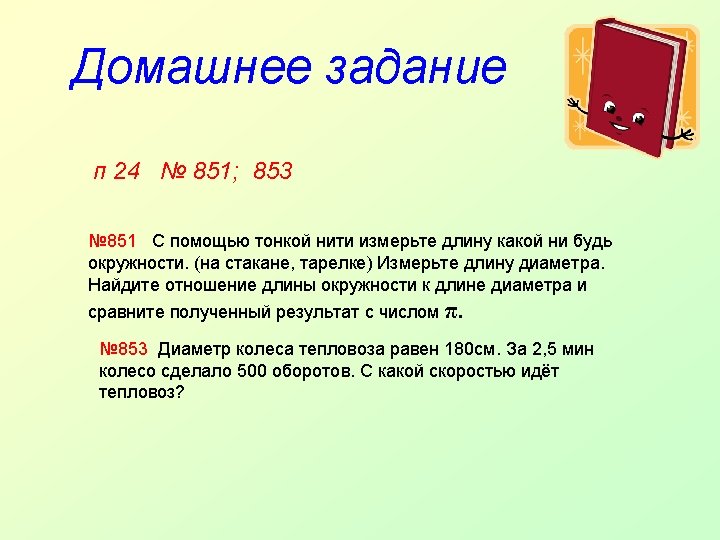 Домашнее задание

п 24 № 851; 853

№851 С помощью тонкой нити измерьте длину какой ни будь окружности. (на стакане, тарелке) Измерьте длину диаметра. Найдите отношение длины окружности к длине диаметра и сравните полученный результат с числом $\pi$.

№853 Диаметр колеса тепловоза равен 180см. За 2,5 мин колесо сделало 500 оборотов. С какой скоростью идёт тепловоз?